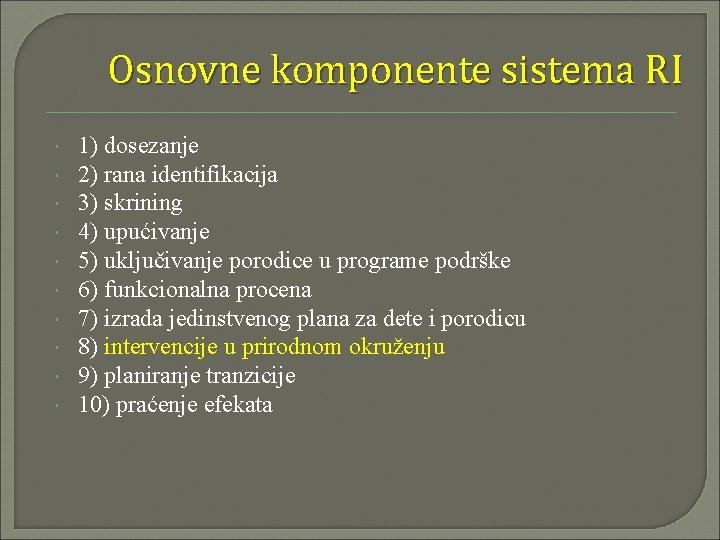 Osnovne komponente sistema RI

1) dosezanje
2) rana identifikacija
3) skrining
4) upućivanje
5) uključivanje porodice u programe podrške
6) funkcionalna procena
7) izrada jedinstvenog plana za dete i porodicu
8) intervencije u prirodnom okruženju
9) planiranje tranzicije
10) praćenje efekata